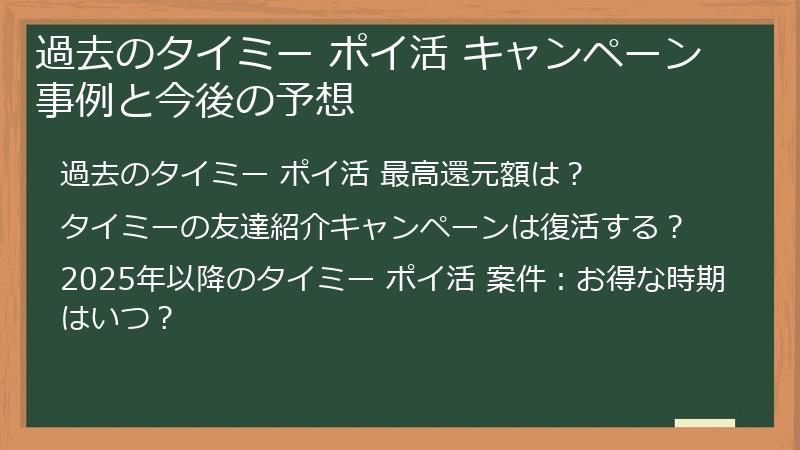 過去のタイミー ポイ活 キャンペーン事例と今後の予想

過去のタイミー ポイ活 最高還元額は？

タイミーの友達紹介キャンペーンは復活する？

2025年以降のタイミー ポイ活 案件：お得な時期はいつ？